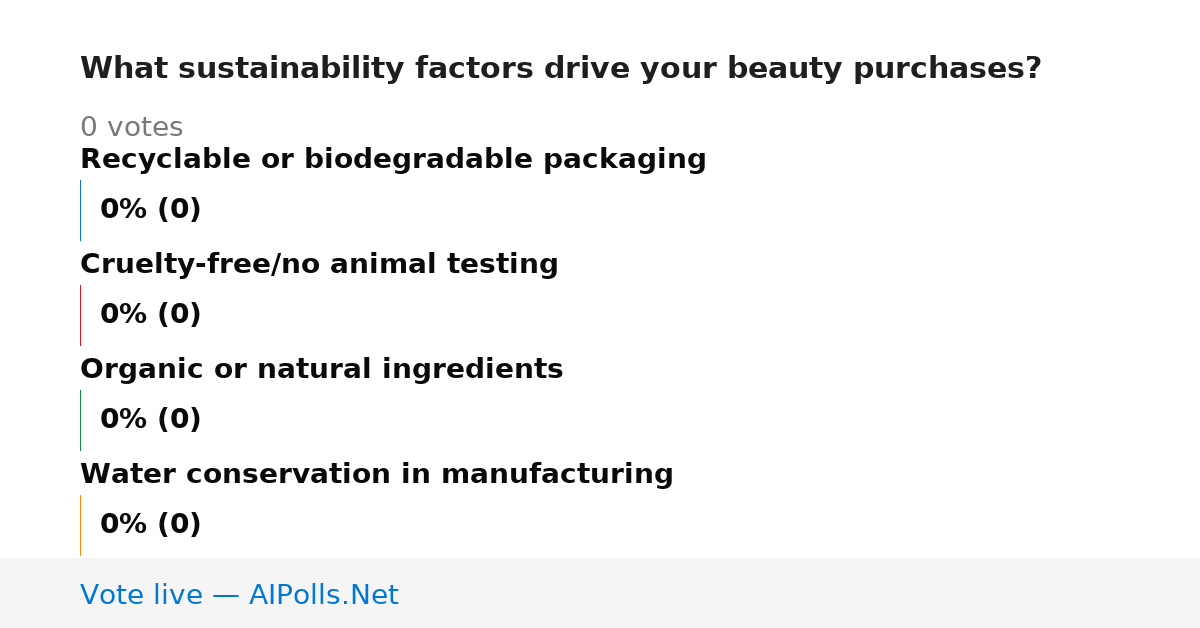 What sustainability factors drive your beauty purchases?

0 votes

Recyclable or biodegradable packaging

0% (0)

Cruelty-free/no animal testing

0% (0)

Organic or natural ingredients

0% (0)

Water conservation in manufacturing

0% (0)

Vote live — AIPolls.Net